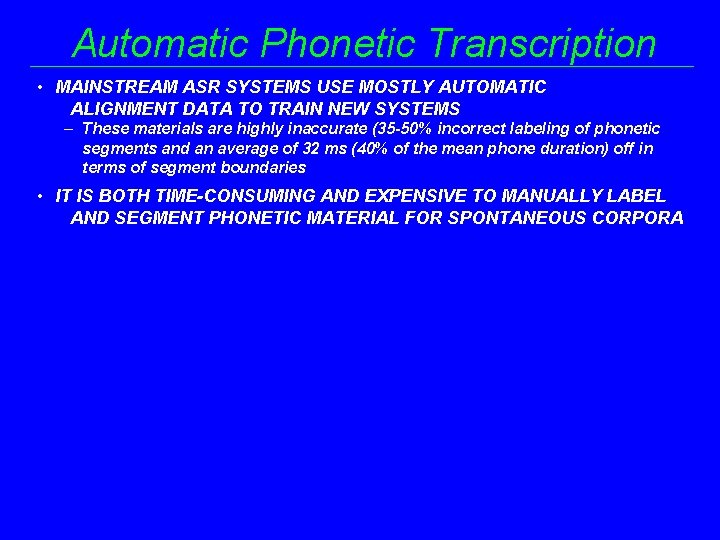 Automatic Phonetic Transcription

• MAINSTREAM ASR SYSTEMS USE MOSTLY AUTOMATIC ALIGNMENT DATA TO TRAIN NEW SYSTEMS

– These materials are highly inaccurate (35-50% incorrect labeling of phonetic segments and an average of 32 ms (40% of the mean phone duration) off in terms of segment boundaries

• IT IS BOTH TIME-CONSUMING AND EXPENSIVE TO MANUALLY LABEL AND SEGMENT PHONETIC MATERIAL FOR SPONTANEOUS CORPORA